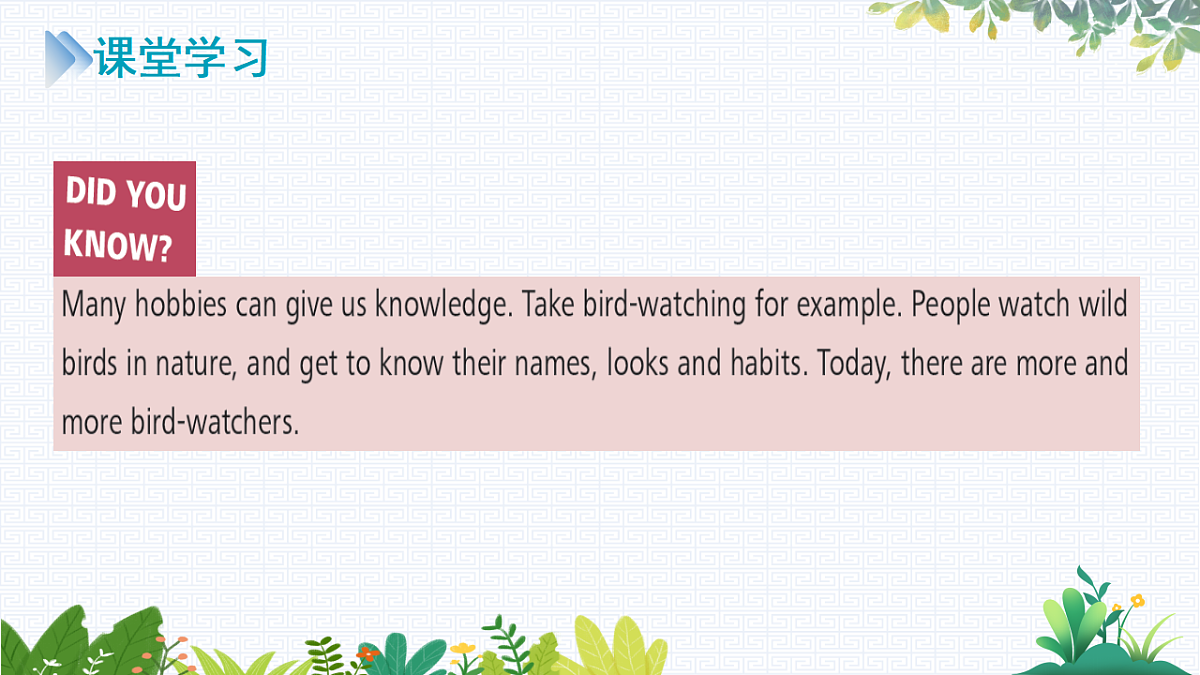 课堂学习

DID YOU KNOW?

Many hobbies can give us knowledge. Take bird-watching for example. People watch wild birds in nature, and get to know their names, looks and habits. Today, there are more and more bird-watchers.